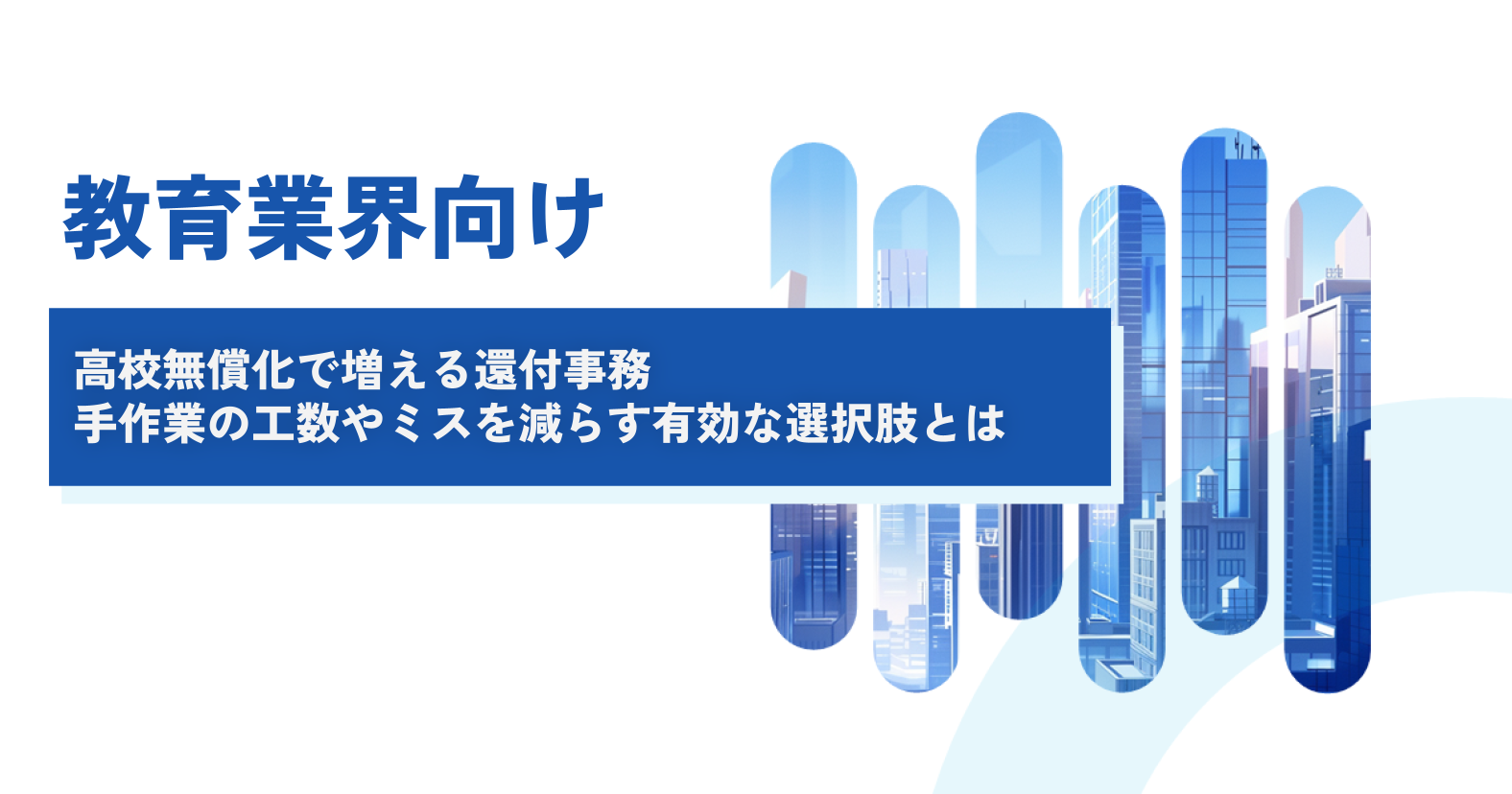 教育業界向け

高校無償化で増える還付事務
手作業の工数やミスを減らす有効な選択肢とは